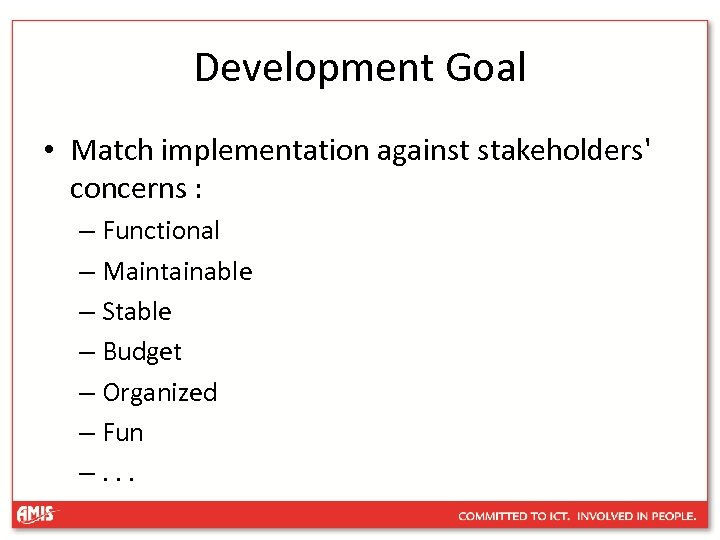 Development Goal

• Match implementation against stakeholders' concerns :
– Functional
– Maintainable
– Stable
– Budget
– Organized
– Fun
– . . .

AMIS

COMMITTED TO ICT. INVOLVED IN PEOPLE.